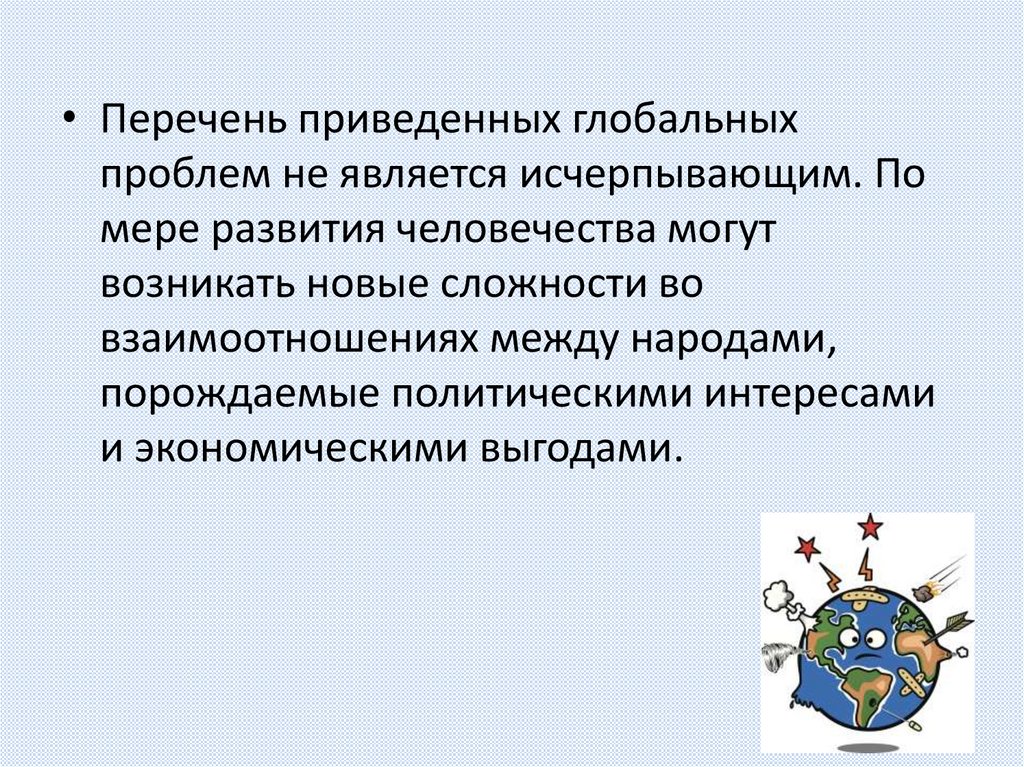 • Перечень приведенных глобальных проблем не является исчерпывающим. По мере развития человечества могут возникать новые сложности во взаимоотношениях между народами, порождаемые политическими интересами и экономическими выгодами.